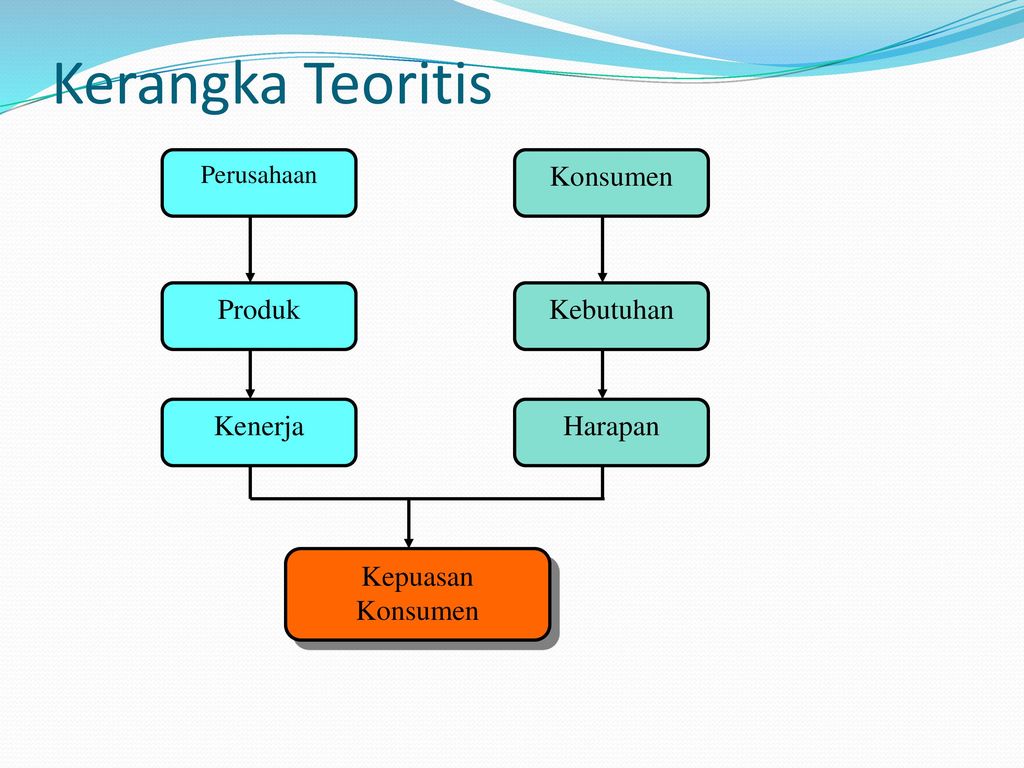 Kerangka Teoritis

Perusahaan

Produk

Kenerja

Konsumen

Kebutuhan

Harapan

Kepuasan Konsumen